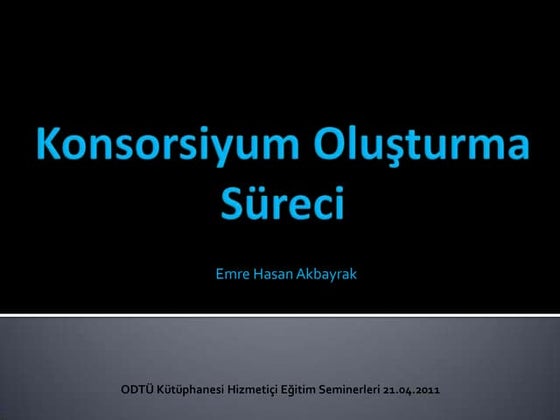 Konsorsiyum Oluşturma Süreci

Emre Hasan Akbayrak

ODTÜ Kütüphanesi Hizmetiçi Eğitim Seminerleri 21.04.2011